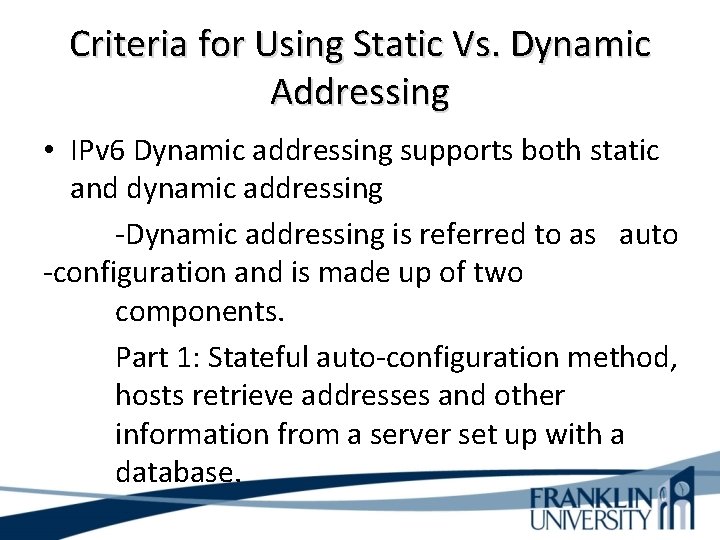 Criteria for Using Static Vs. Dynamic Addressing

• IPv6 Dynamic addressing supports both static and dynamic addressing

-Dynamic addressing is referred to as auto -configuration and is made up of two components.

Part 1: Stateful auto-configuration method, hosts retrieve addresses and other information from a server set up with a database.

FRANKLIN UNIVERSITY